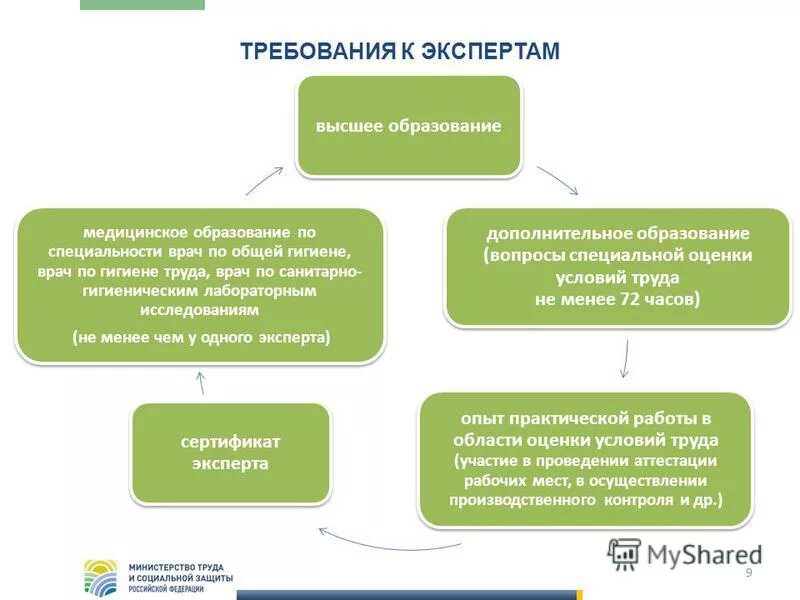 ТРЕБОВАНИЯ К ЭКСПЕРТАМ

высшее образование

дополнительное образование (вопросы специальной оценки условий труда не менее 72 часов)

опыт практической работы в области оценки условий труда (участие в проведении аттестации рабочих мест, в осуществлении производственного контроля и др.)

сертификат эксперта

медицинское образование по специальности врач по общей гигиене, врач по гигиене труда, врач по санитарно-гигиеническим лабораторным исследованиям

(не менее чем у одного эксперта)

МИНИСТЕРСТВО ТРУДА И СОЦИАЛЬНОЙ ЗАЩИТЫ РОССИЙСКОЙ ФЕДЕРАЦИИ

MyShared

9